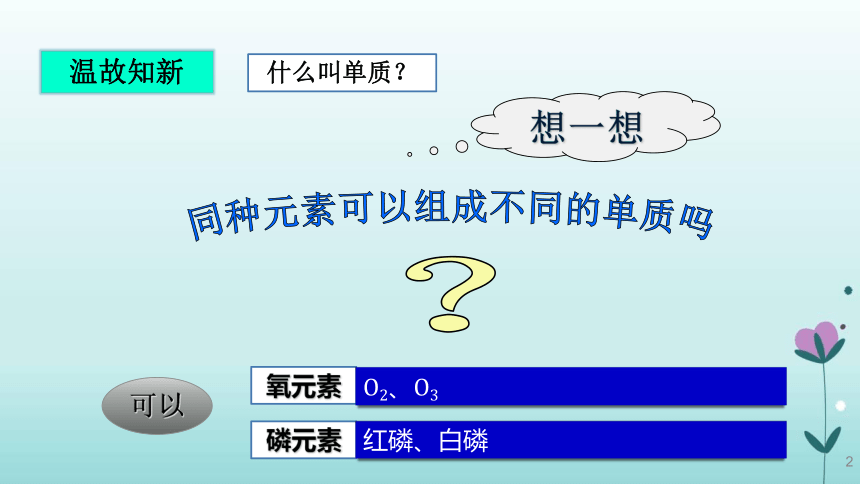 温故知新

什么叫单质？

想一想

同种元素可以组成不同的单质吗

?

可以

氧元素 $O_2$、$O_3$

磷元素 红磷、白磷

2